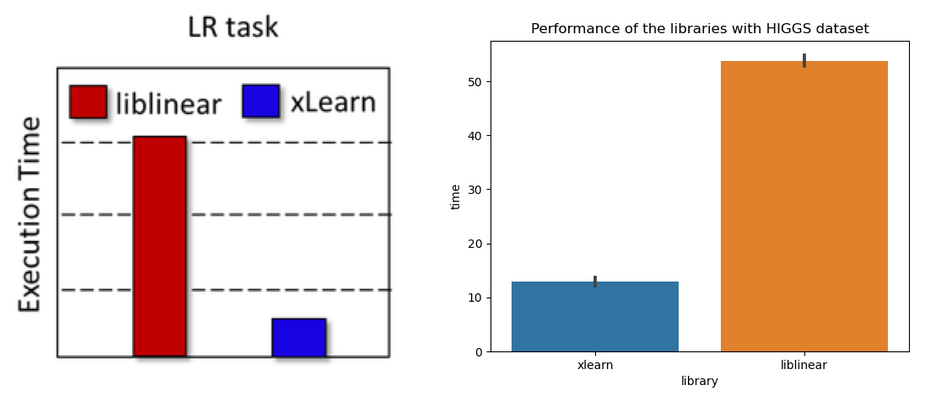 LR task

liblinear xLearn

Execution Time

Performance of the libraries with HIGGS dataset

time

50
40
30
20
10
0

xlearn liblinear

library